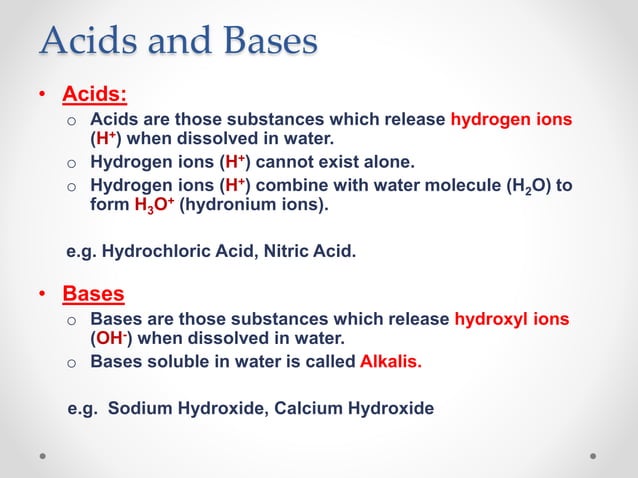 Acids and Bases

• Acids:
  ○ Acids are those substances which release hydrogen ions ($H^+$) when dissolved in water.
  ○ Hydrogen ions ($H^+$) cannot exist alone.
  ○ Hydrogen ions ($H^+$) combine with water molecule ($H_2O$) to form $H_3O^+$ (hydronium ions).

e.g. Hydrochloric Acid, Nitric Acid.

• Bases
  ○ Bases are those substances which release hydroxyl ions ($OH^-$) when dissolved in water.
  ○ Bases soluble in water is called Alkalis.

e.g. Sodium Hydroxide, Calcium Hydroxide